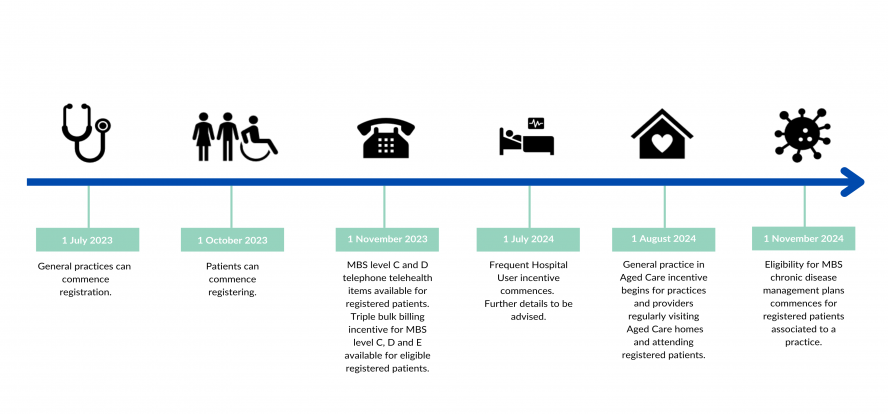 1 July 2023

General practices can commence registration.

1 October 2023

Patients can commence registering.

1 November 2023

MBS level C and D telephone telehealth items available for registered patients. Triple bulk billing incentive for MBS level C, D and E available for eligible registered patients.

1 July 2024

Frequent Hospital User incentive commences. Further details to be advised.

1 August 2024

General practice in Aged Care incentive begins for practices and providers regularly visiting Aged Care homes and attending registered patients.

1 November 2024

Eligibility for MBS chronic disease management plans commences for registered patients associated to a practice.